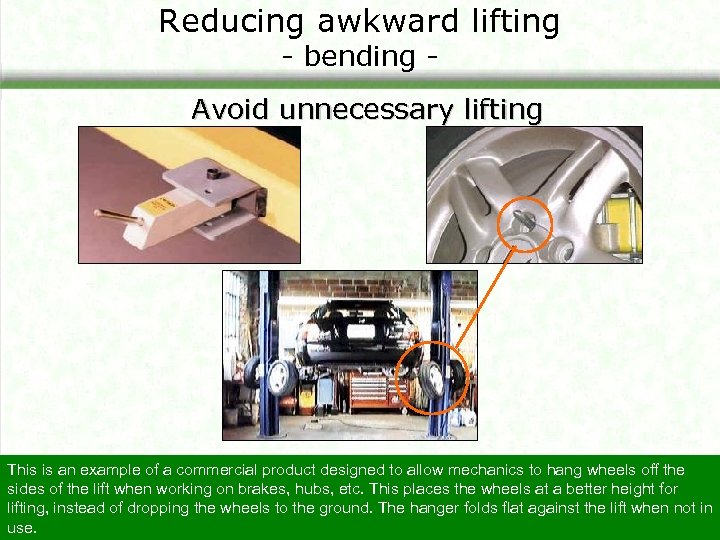 Reducing awkward lifting
- bending -

Avoid unnecessary lifting

This is an example of a commercial product designed to allow mechanics to hang wheels off the sides of the lift when working on brakes, hubs, etc. This places the wheels at a better height for lifting, instead of dropping the wheels to the ground. The hanger folds flat against the lift when not in use.